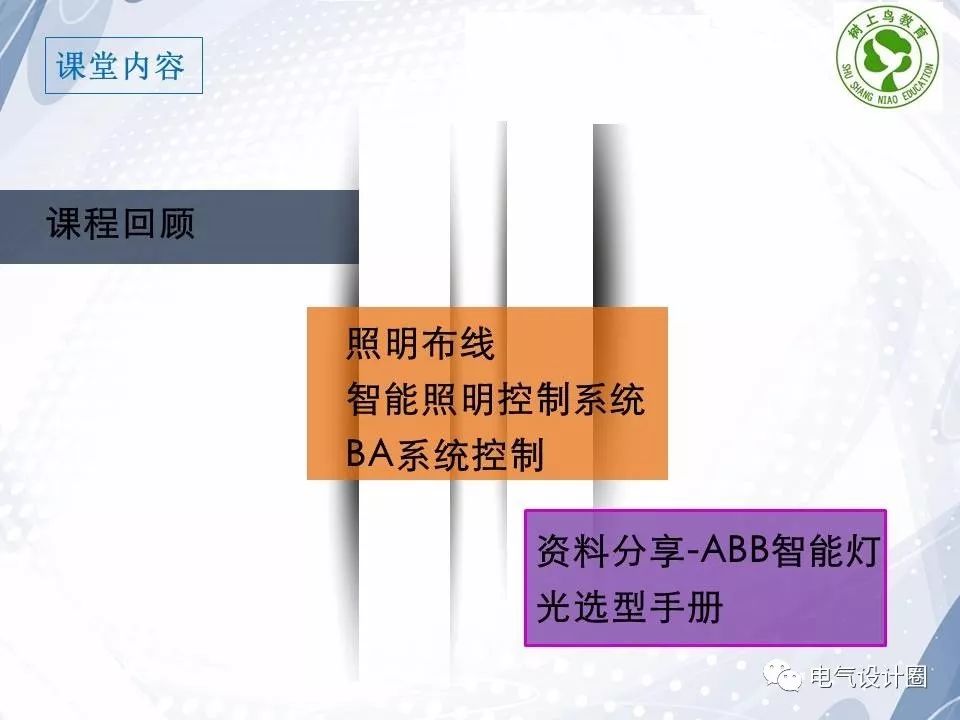 课堂内容

树上鸟教育
SHU SHANG NIAO EDUCATION

课程回顾

照明布线
智能照明控制系统
BA系统控制

资料分享-ABB智能灯光选型手册

电气设计圈